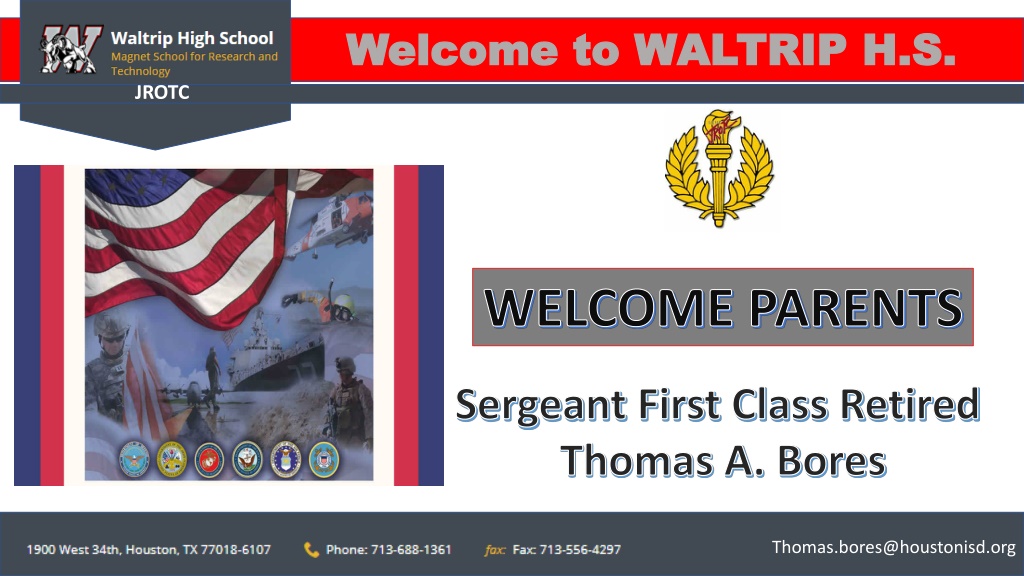 Waltrip High School
Magnet School for Research and Technology
JROTC

Welcome to WALTRIP H.S.

WELCOME PARENTS

Sergeant First Class Retired
Thomas A. Bores

1900 West 34th, Houston, TX 77018-6107 Phone: 713-688-1361 fax: Fax: 713-556-4297 Thomas.bores@houstonisd.org